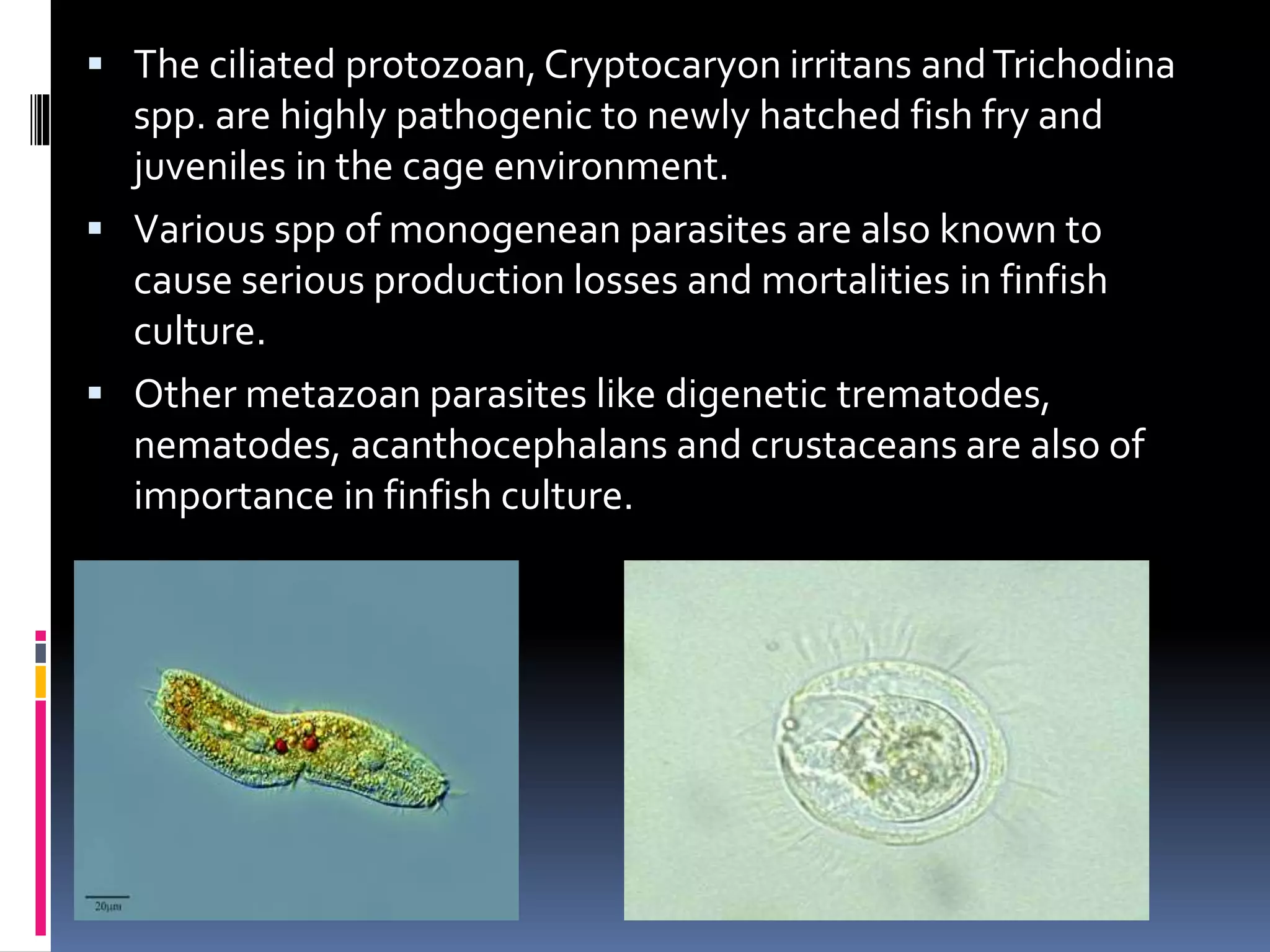 ▪ The ciliated protozoan, Cryptocaryon irritans and Trichodina spp. are highly pathogenic to newly hatched fish fry and juveniles in the cage environment.

▪ Various spp of monogenean parasites are also known to cause serious production losses and mortalities in finfish culture.

▪ Other metazoan parasites like digenetic trematodes, nematodes, acanthocephalans and crustaceans are also of importance in finfish culture.

20μm